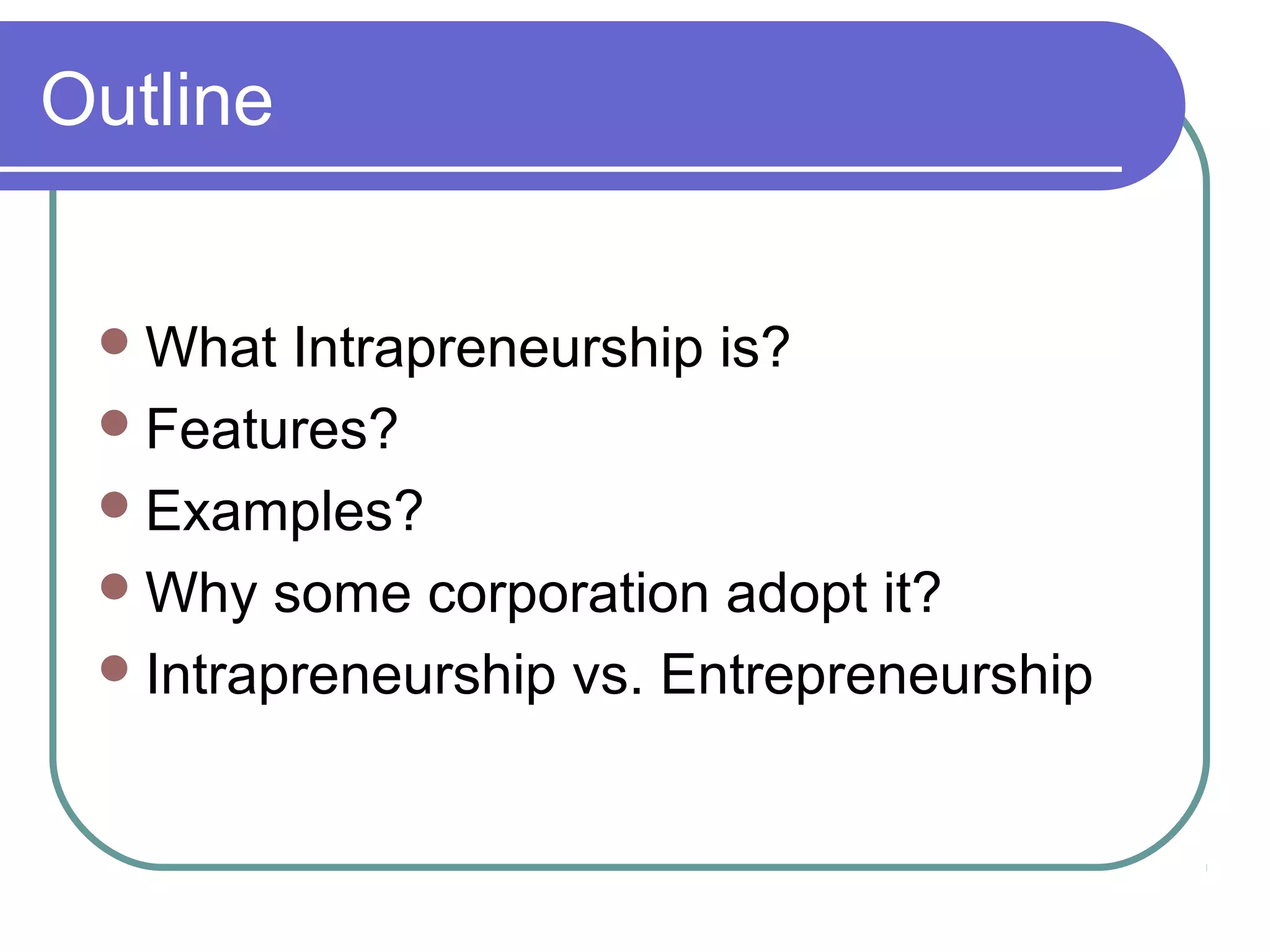 Outline

- What Intrapreneurship is?
- Features?
- Examples?
- Why some corporation adopt it?
- Intrapreneurship vs. Entrepreneurship